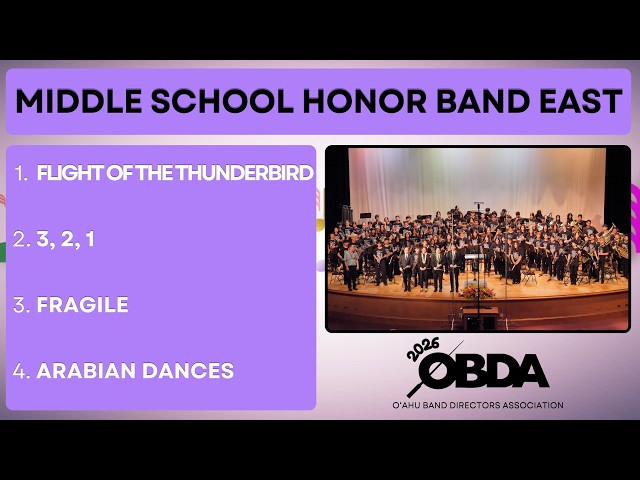 MIDDLE SCHOOL HONOR BAND EAST

1. FLIGHT OF THE THUNDERBIRD

2. 3, 2, 1

3. FRAGILE

4. ARABIAN DANCES

2026
OBDA
O'AHU BAND DIRECTORS ASSOCIATION